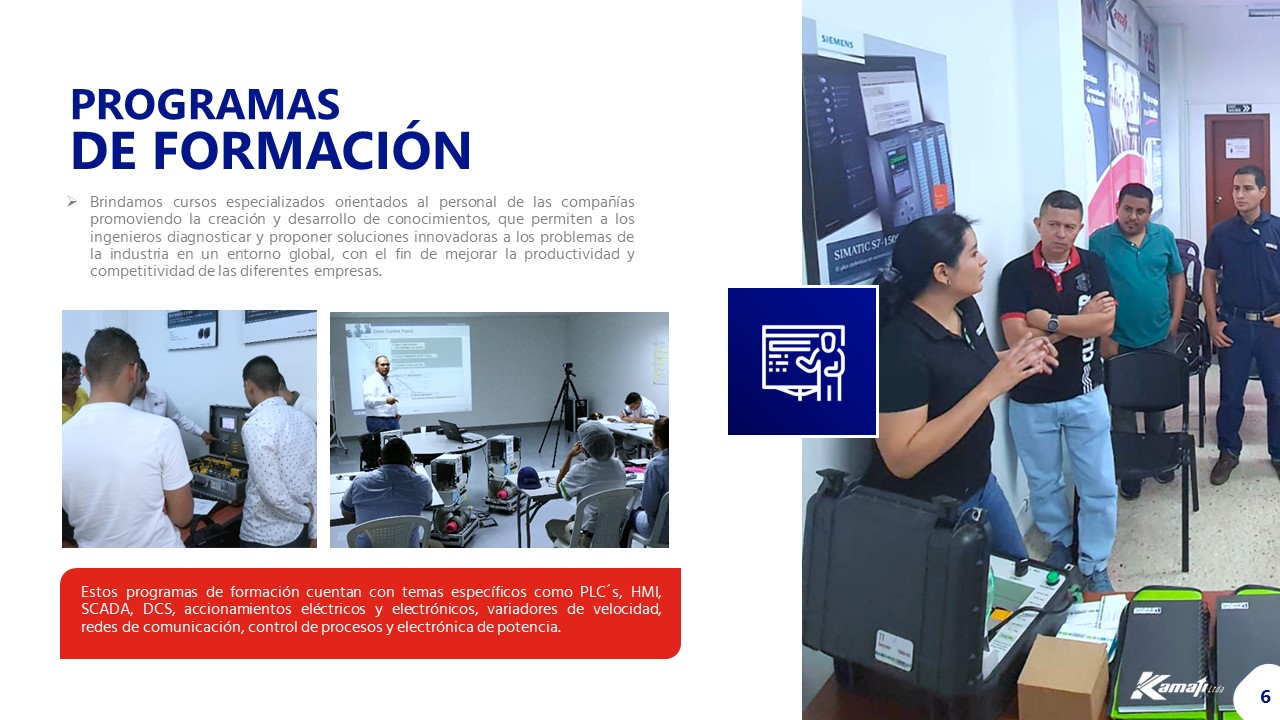 PROGRAMAS
DE FORMACIÓN

➢ Brindamos cursos especializados orientados al personal de las compañías promoviendo la creación y desarrollo de conocimientos, que permiten a los ingenieros diagnosticar y proponer soluciones innovadoras a los problemas de la industria en un entorno global, con el fin de mejorar la productividad y competitividad de las diferentes empresas.

Estos programas de formación cuentan con temas específicos como PLC´s, HMI, SCADA, DCS, accionamientos eléctricos y electrónicos, variadores de velocidad, redes de comunicación, control de procesos y electrónica de potencia.

SIEMENS

SIMATIC S7-1500

Kamati Ltda

6